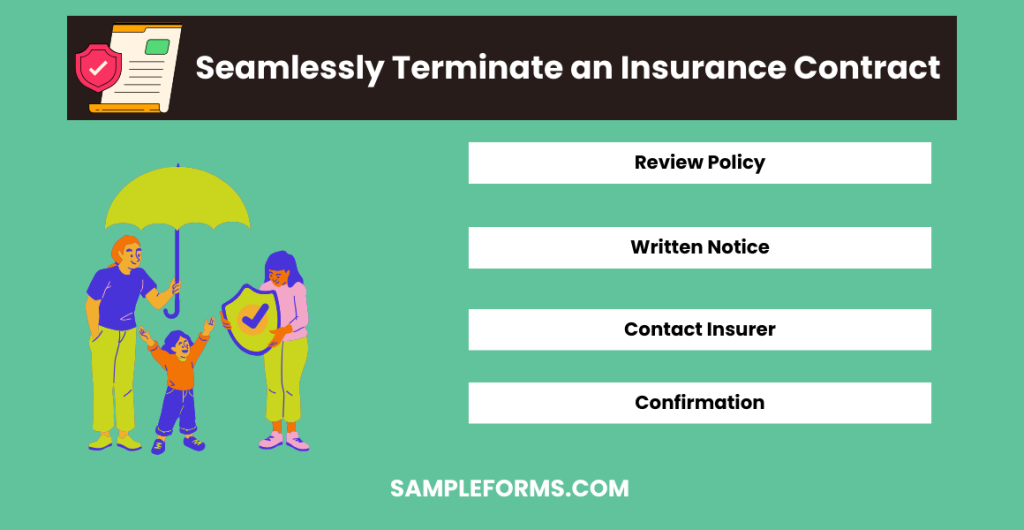 Seamlessly Terminate an Insurance Contract

Review Policy

Written Notice

Contact Insurer

Confirmation

SAMPLEFORMS.COM